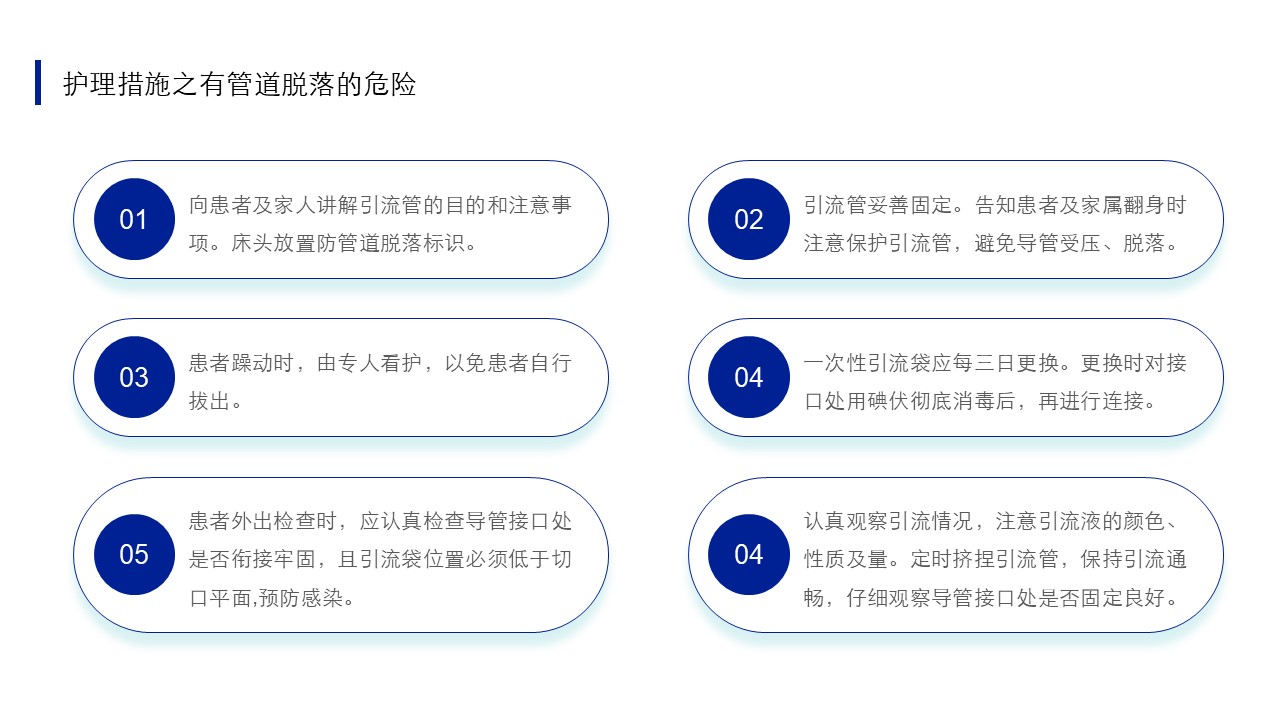 护理措施之有管道脱落的危险

01

向患者及家人讲解引流管的目的和注意事项。床头放置防管道脱落标识。

02

引流管妥善固定。告知患者及家属翻身时注意保护引流管，避免导管受压、脱落。

03

患者躁动时，由专人看护，以免患者自行拔出。

04

一次性引流袋应每三日更换。更换时对接口处用碘伏彻底消毒后，再进行连接。

05

患者外出检查时，应认真检查导管接口处是否衔接牢固，且引流袋位置必须低于切口平面,预防感染。

04

认真观察引流情况，注意引流液的颜色、性质及量。定时挤捏引流管，保持引流通畅，仔细观察导管接口处是否固定良好。